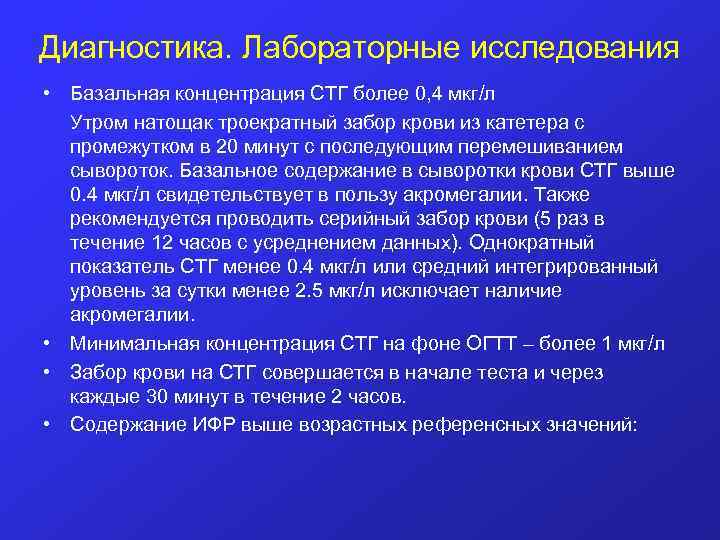 Диагностика. Лабораторные исследования

• Базальная концентрация СТГ более 0,4 мкг/л

Утром натощак троекратный забор крови из катетера с промежутком в 20 минут с последующим перемешиванием сывороток. Базальное содержание в сыворотки крови СТГ выше 0.4 мкг/л свидетельствует в пользу акромегалии. Также рекомендуется проводить серийный забор крови (5 раз в течение 12 часов с усреднением данных). Однократный показатель СТГ менее 0.4 мкг/л или средний интегрированный уровень за сутки менее 2.5 мкг/л исключает наличие акромегалии.

• Минимальная концентрация СТГ на фоне ОГТТ – более 1 мкг/л

• Забор крови на СТГ совершается в начале теста и через каждые 30 минут в течение 2 часов.

• Содержание ИФР выше возрастных референсных значений: